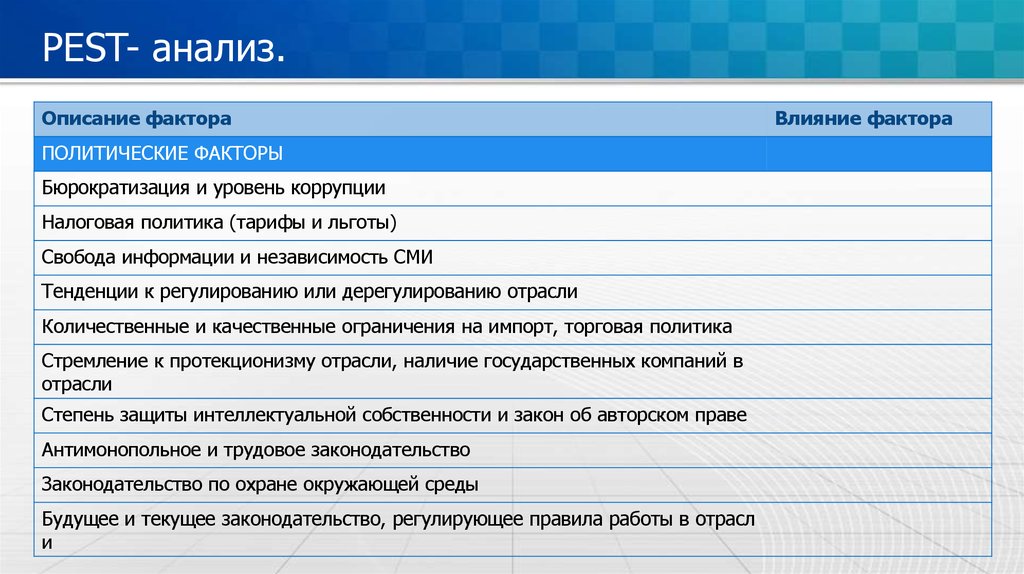 PEST- анализ.

| Описание фактора | Влияние фактора |
|---|---|
| ПОЛИТИЧЕСКИЕ ФАКТОРЫ | |
| Бюрократизация и уровень коррупции | |
| Налоговая политика (тарифы и льготы) | |
| Свобода информации и независимость СМИ | |
| Тенденции к регулированию или дерегулированию отрасли | |
| Количественные и качественные ограничения на импорт, торговая политика | |
| Стремление к протекционизму отрасли, наличие государственных компаний в отрасли | |
| Степень защиты интеллектуальной собственности и закон об авторском праве | |
| Антимонопольное и трудовое законодательство | |
| Законодательство по охране окружающей среды | |
| Будущее и текущее законодательство, регулирующее правила работы в отрасли | |